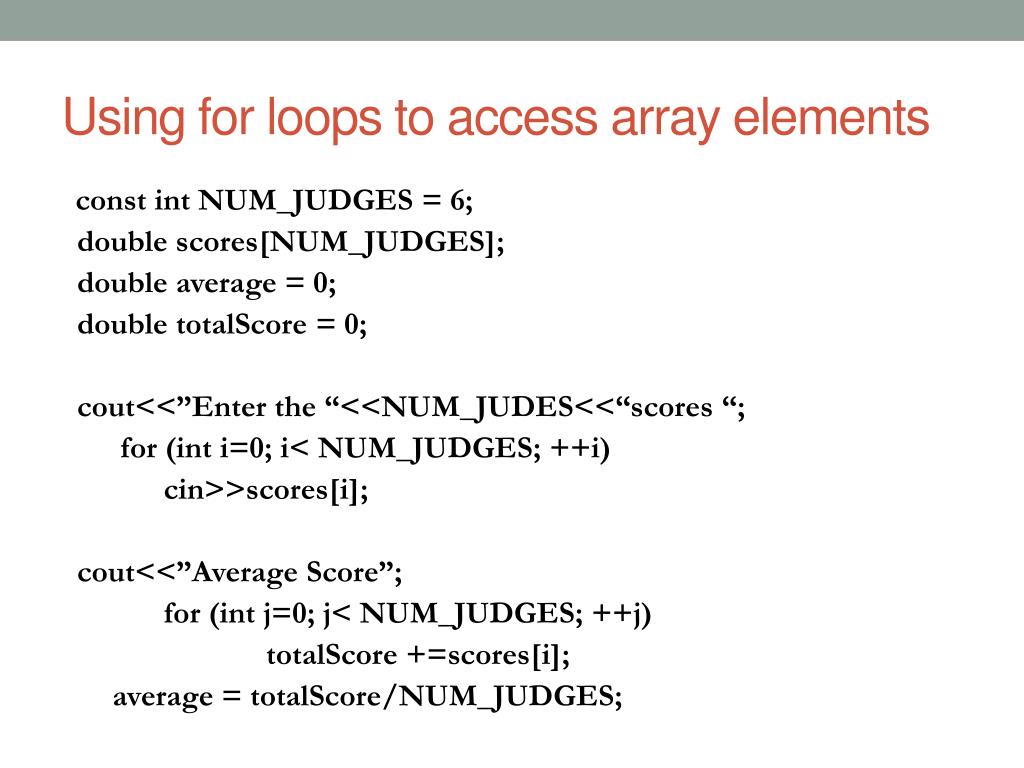 Using for loops to access array elements

const int NUM_JUDGES = 6;
double scores[NUM_JUDGES];
double average = 0;
double totalScore = 0;

cout<<”Enter the “<<NUM_JUDES<<“scores “;
for (int i=0; i< NUM_JUDGES; ++i)
cin>>scores[i];

cout<<”Average Score”;
for (int j=0; j< NUM_JUDGES; ++j)
totalScore +=scores[i];
average = totalScore/NUM_JUDGES;